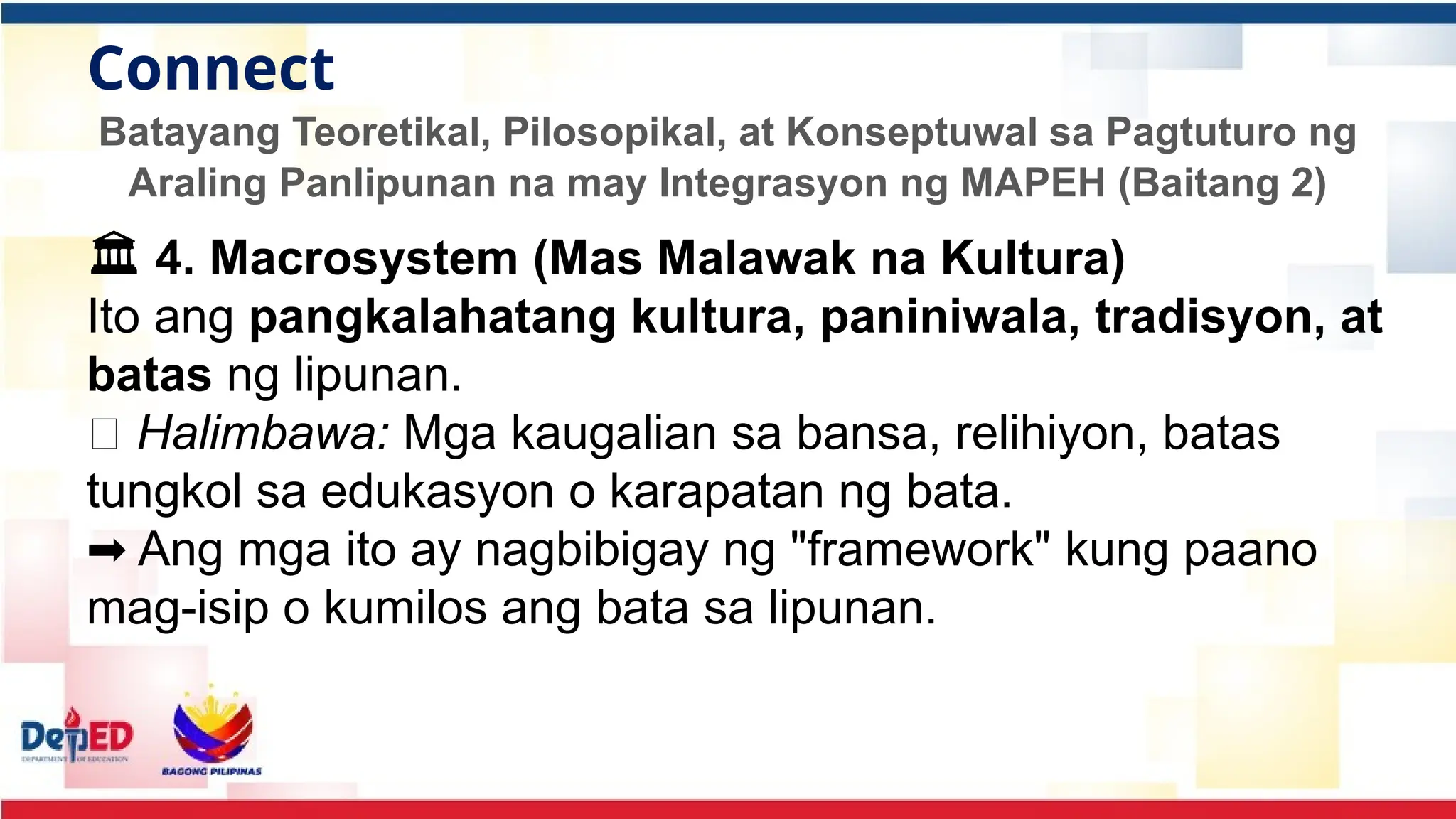 Connect

Batayang Teoretikal, Pilosopikal, at Konseptuwal sa Pagtuturo ng Araling Panlipunan na may Integrasyon ng MAPEH (Baitang 2)

🏛 4. Macrosystem (Mas Malawak na Kultura)
Ito ang pangkalahatang kultura, paniniwala, tradisyon, at batas ng lipunan.
□ Halimbawa: Mga kaugalian sa bansa, relihiyon, batas tungkol sa edukasyon o karapatan ng bata.
➡ Ang mga ito ay nagbibigay ng "framework" kung paano mag-isip o kumilos ang bata sa lipunan.

DepED
DEPARTMENT OF EDUCATION
BAGONG PILIPINAS